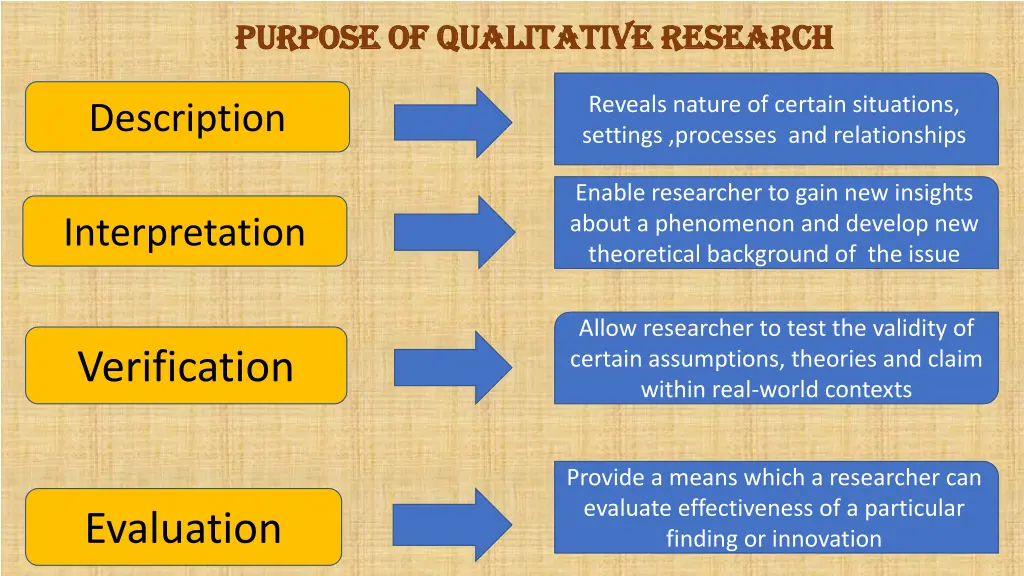 PURPOSE OF QUALITATIVE RESEARCH

Description

Reveals nature of certain situations, settings ,processes and relationships

Interpretation

Enable researcher to gain new insights about a phenomenon and develop new theoretical background of the issue

Verification

Allow researcher to test the validity of certain assumptions, theories and claim within real-world contexts

Evaluation

Provide a means which a researcher can evaluate effectiveness of a particular finding or innovation